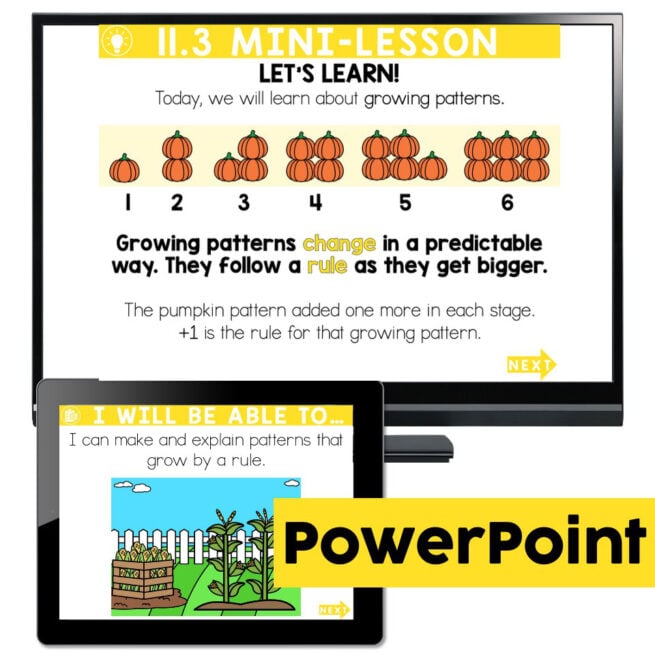 11.3 MINI-LESSON

LET'S LEARN!

Today, we will learn about growing patterns.

1 2 3 4 5 6

Growing patterns change in a predictable way. They follow a rule as they get bigger.

The pumpkin pattern added one more in each stage. +1 is the rule for that growing pattern.

NEXT

I WILL BE ABLE TO...

I can make and explain patterns that grow by a rule.

NEXT

PowerPoint